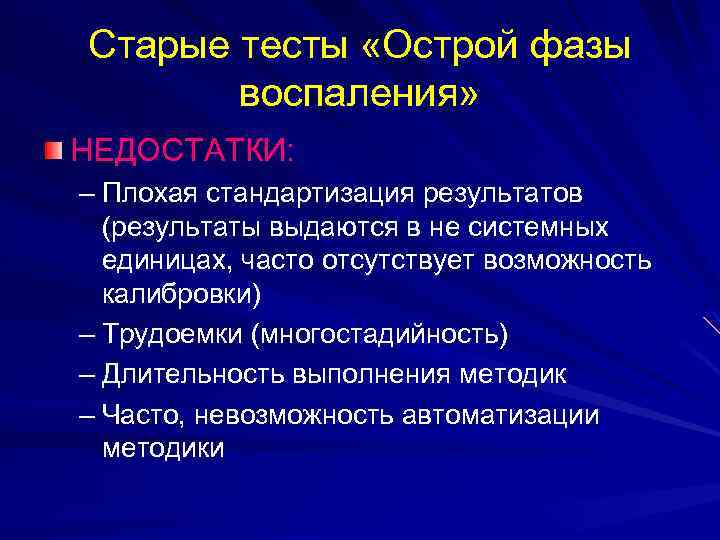 Старые тесты «Острой фазы воспаления»

НЕДОСТАТКИ:

– Плохая стандартизация результатов (результаты выдаются в не системных единицах, часто отсутствует возможность калибровки)

– Трудоемки (многостадийность)

– Длительность выполнения методик

– Часто, невозможность автоматизации методики